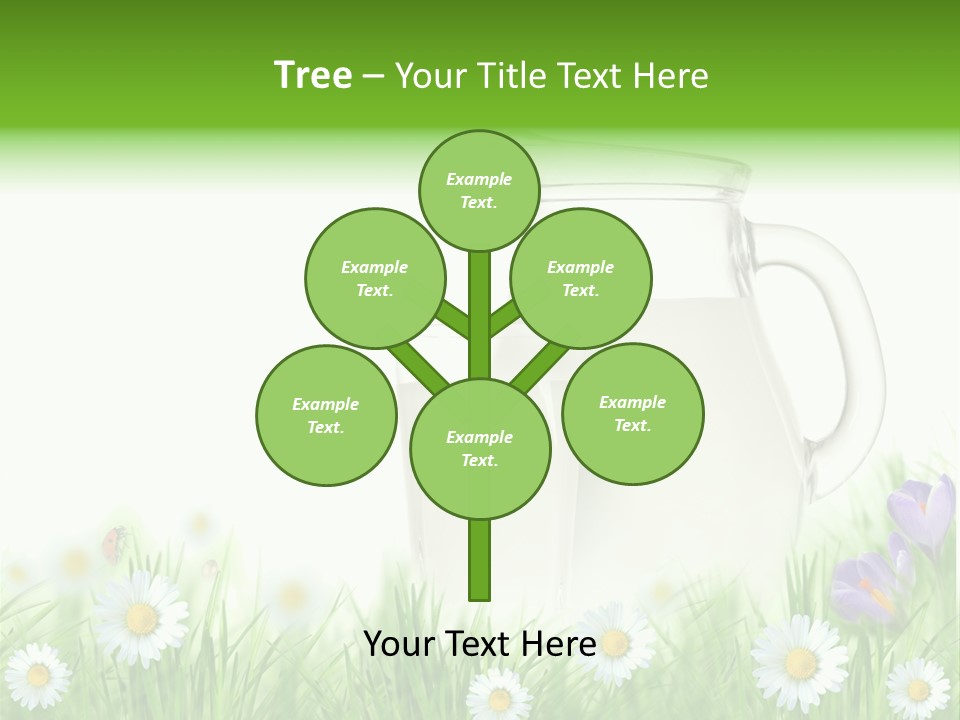 Tree – Your Title Text Here

Example Text.

Example Text.

Example Text.

Example Text.

Example Text.

Example Text.

Your Text Here